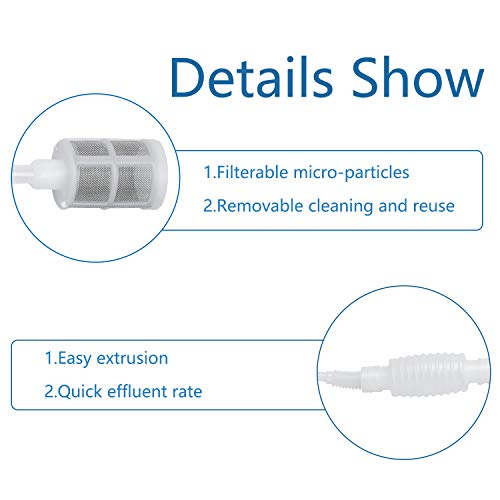 Details Show

1.Filterable micro-particles

2.Removable cleaning and reuse

1.Easy extrusion

2.Quick effluent rate